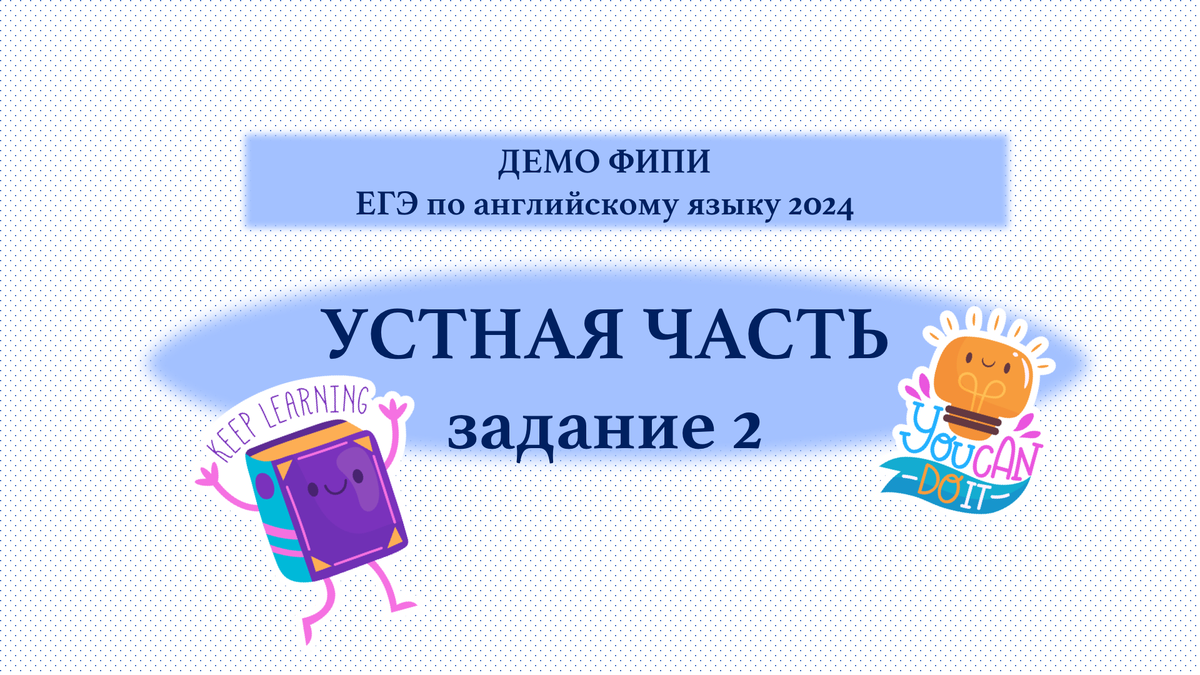 ДЕМО ФИПИ
ЕГЭ по английскому языку 2024

УСТНАЯ ЧАСТЬ
задание 2

KEEP LEARNING

YOU CAN DO IT